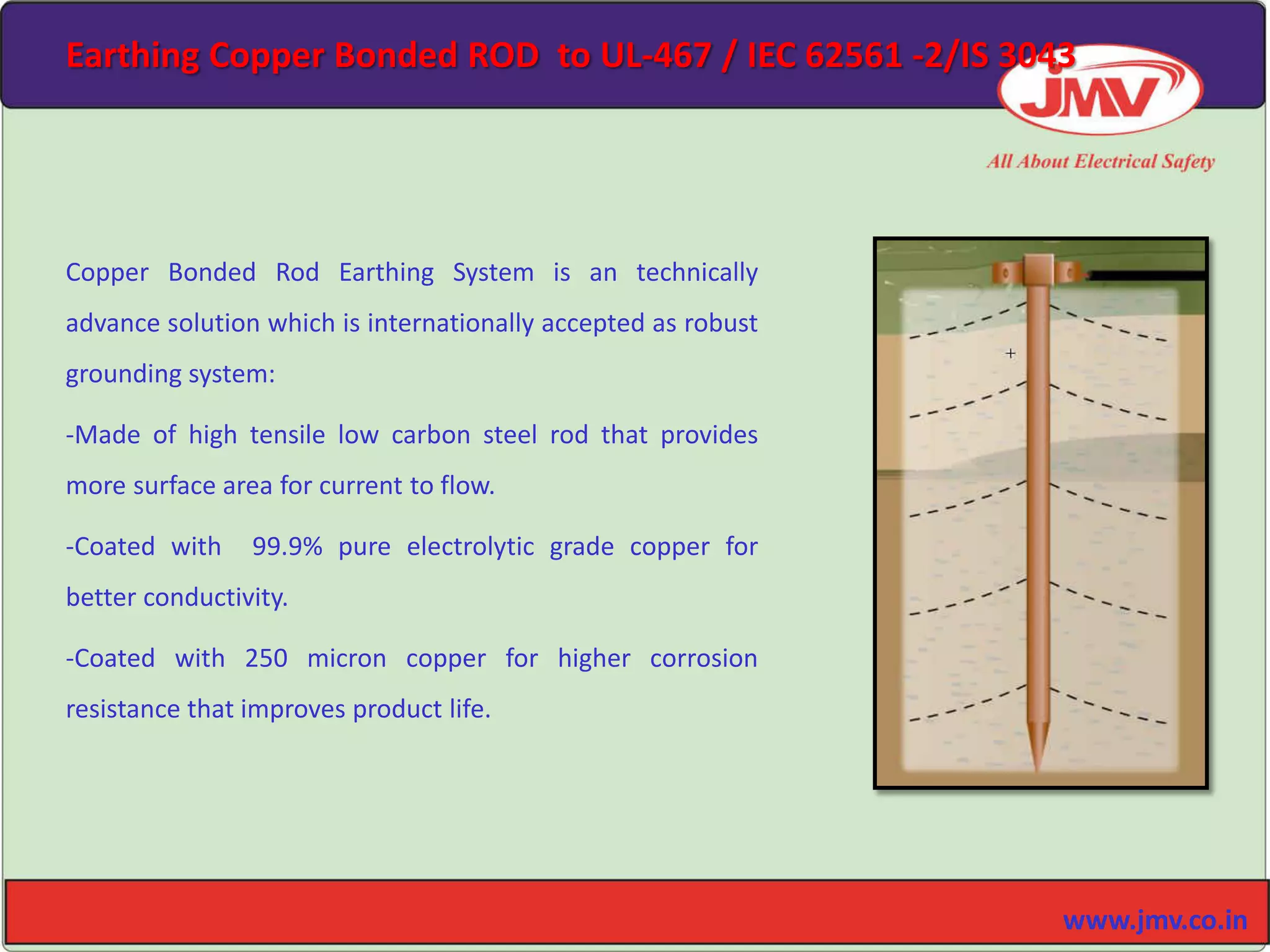 Earthing Copper Bonded ROD to UL-467 / IEC 62561 -2/IS 3043

JMV

All About Electrical Safety

Copper Bonded Rod Earthing System is an technically advance solution which is internationally accepted as robust grounding system:

-Made of high tensile low carbon steel rod that provides more surface area for current to flow.

-Coated with 99.9% pure electrolytic grade copper for better conductivity.

-Coated with 250 micron copper for higher corrosion resistance that improves product life.

www.jmv.co.in